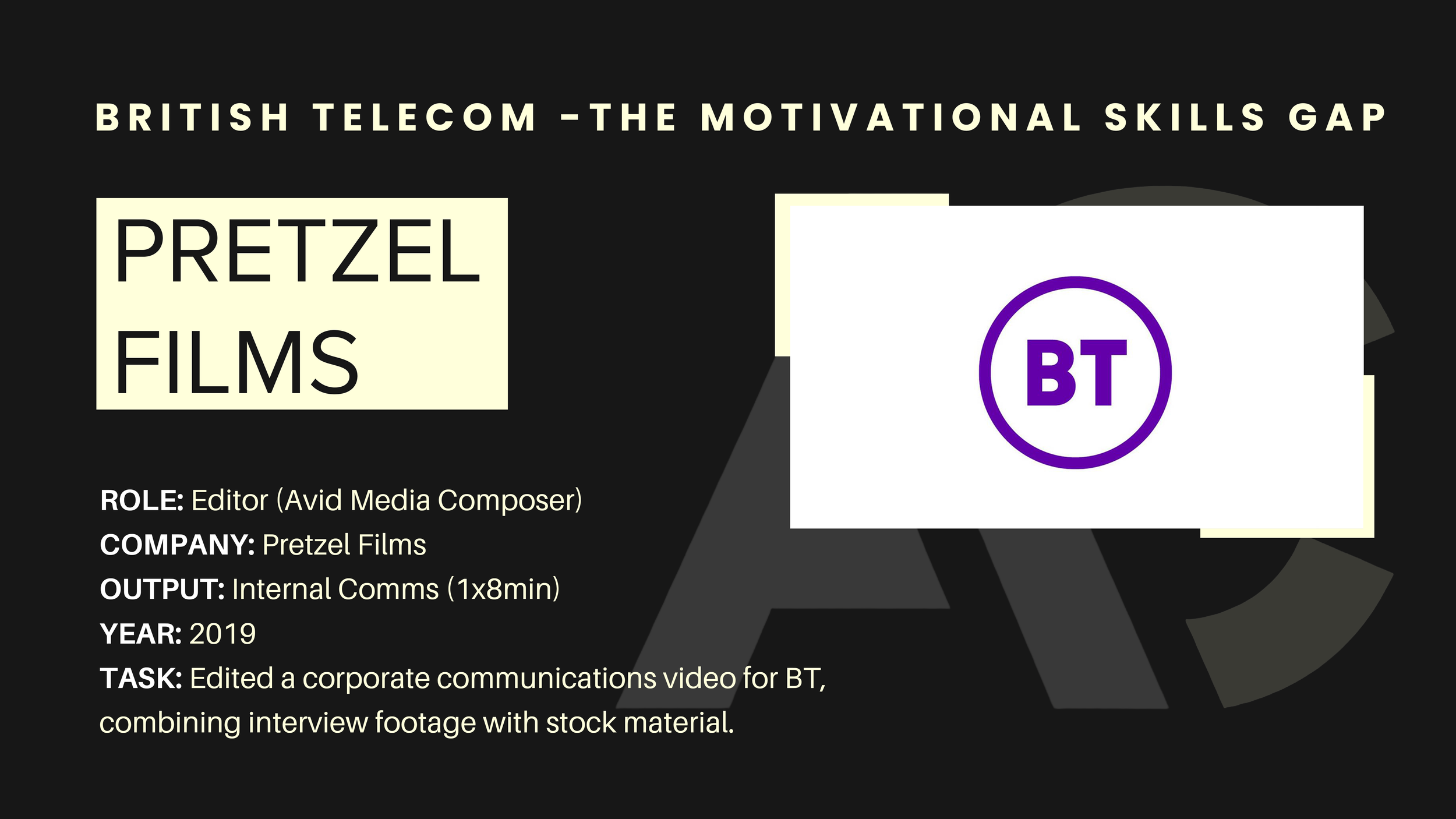 BRITISH TELECOM -THE MOTIVATIONAL SKILLS GAP

PRETZEL FILMS

BT

ROLE: Editor (Avid Media Composer)
COMPANY: Pretzel Films
OUTPUT: Internal Comms (1x8min)
YEAR: 2019
TASK: Edited a corporate communications video for BT, combining interview footage with stock material.